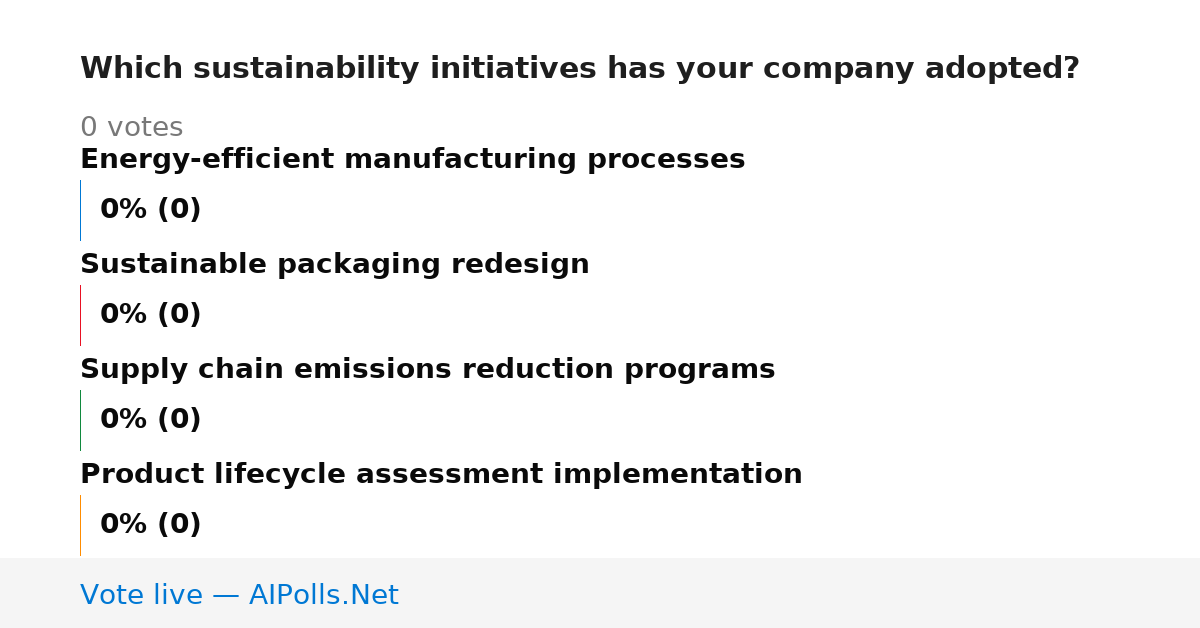 Which sustainability initiatives has your company adopted?

0 votes

Energy-efficient manufacturing processes

0% (0)

Sustainable packaging redesign

0% (0)

Supply chain emissions reduction programs

0% (0)

Product lifecycle assessment implementation

0% (0)

Vote live — AIPolls.Net